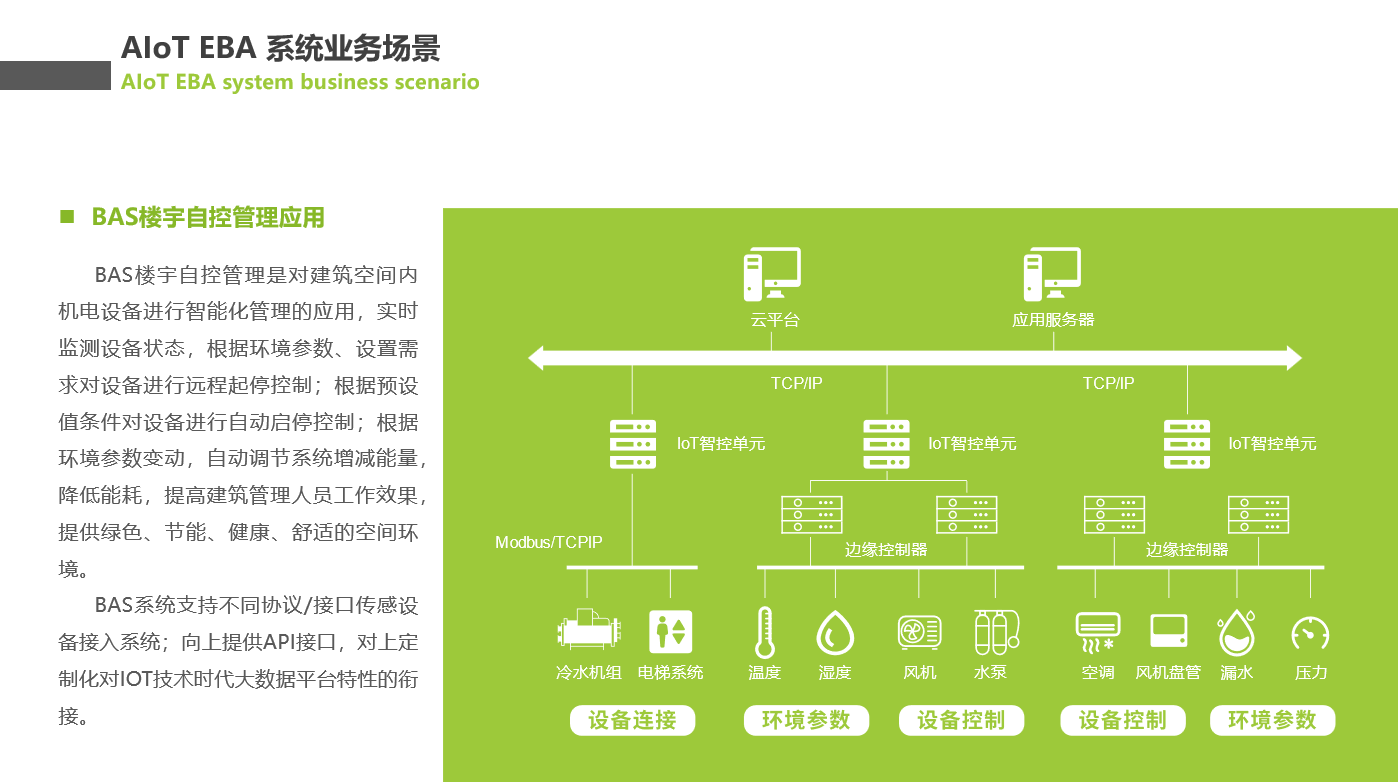 AIoT EBA 系统业务场景
AIoT EBA system business scenario

■ BAS楼宇自控管理应用

BAS楼宇自控管理是对建筑空间内机电设备进行智能化管理的应用，实时监测设备状态，根据环境参数、设置需求对设备进行远程起停控制；根据预设值条件对设备进行自动启停控制；根据环境参数变动，自动调节系统增减能量，降低能耗，提高建筑管理人员工作效果，提供绿色、节能、健康、舒适的空间环境。

BAS系统支持不同协议/接口传感设备接入系统；向上提供API接口，对上定制化对IOT技术时代大数据平台特性的衔接。

云平台
应用服务器
TCP/IP
TCP/IP
IoT智控单元
IoT智控单元
IoT智控单元
Modbus/TCPIP
边缘控制器
边缘控制器
冷水机组
电梯系统
温度
湿度
风机
水泵
空调
风机盘管
漏水
压力
设备连接
环境参数
设备控制
设备控制
环境参数